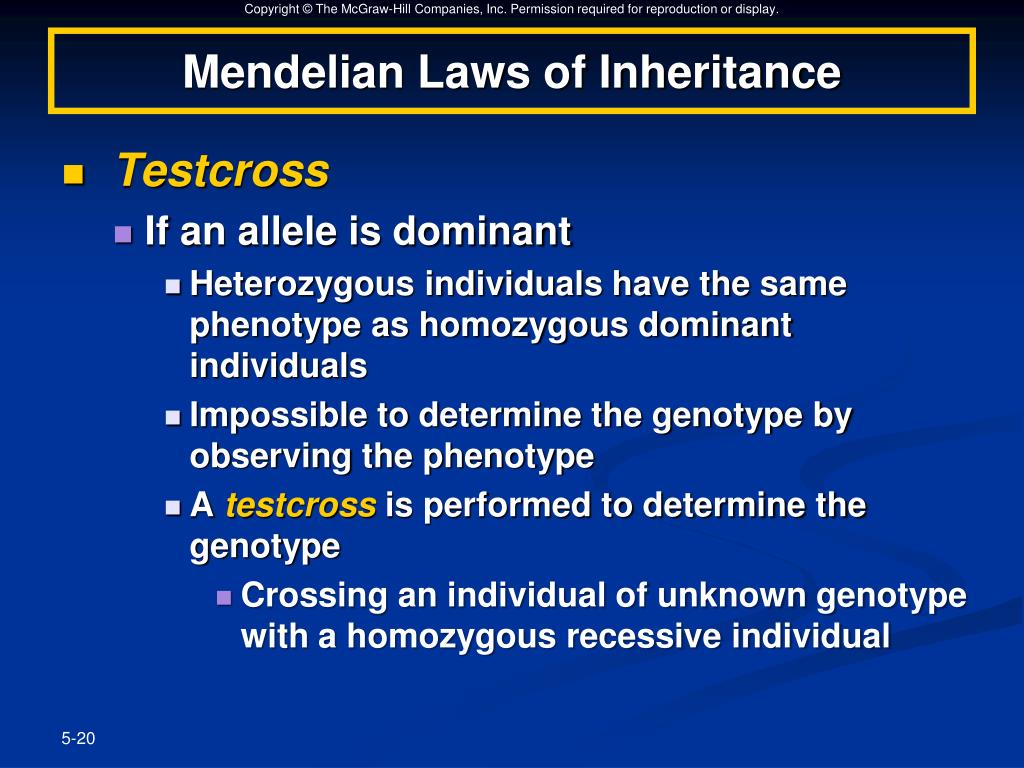 Copyright © The McGraw-Hill Companies, Inc. Permission required for reproduction or display.

Mendelian Laws of Inheritance

Testcross

If an allele is dominant

Heterozygous individuals have the same phenotype as homozygous dominant individuals

Impossible to determine the genotype by observing the phenotype

A testcross is performed to determine the genotype

Crossing an individual of unknown genotype with a homozygous recessive individual

5-20